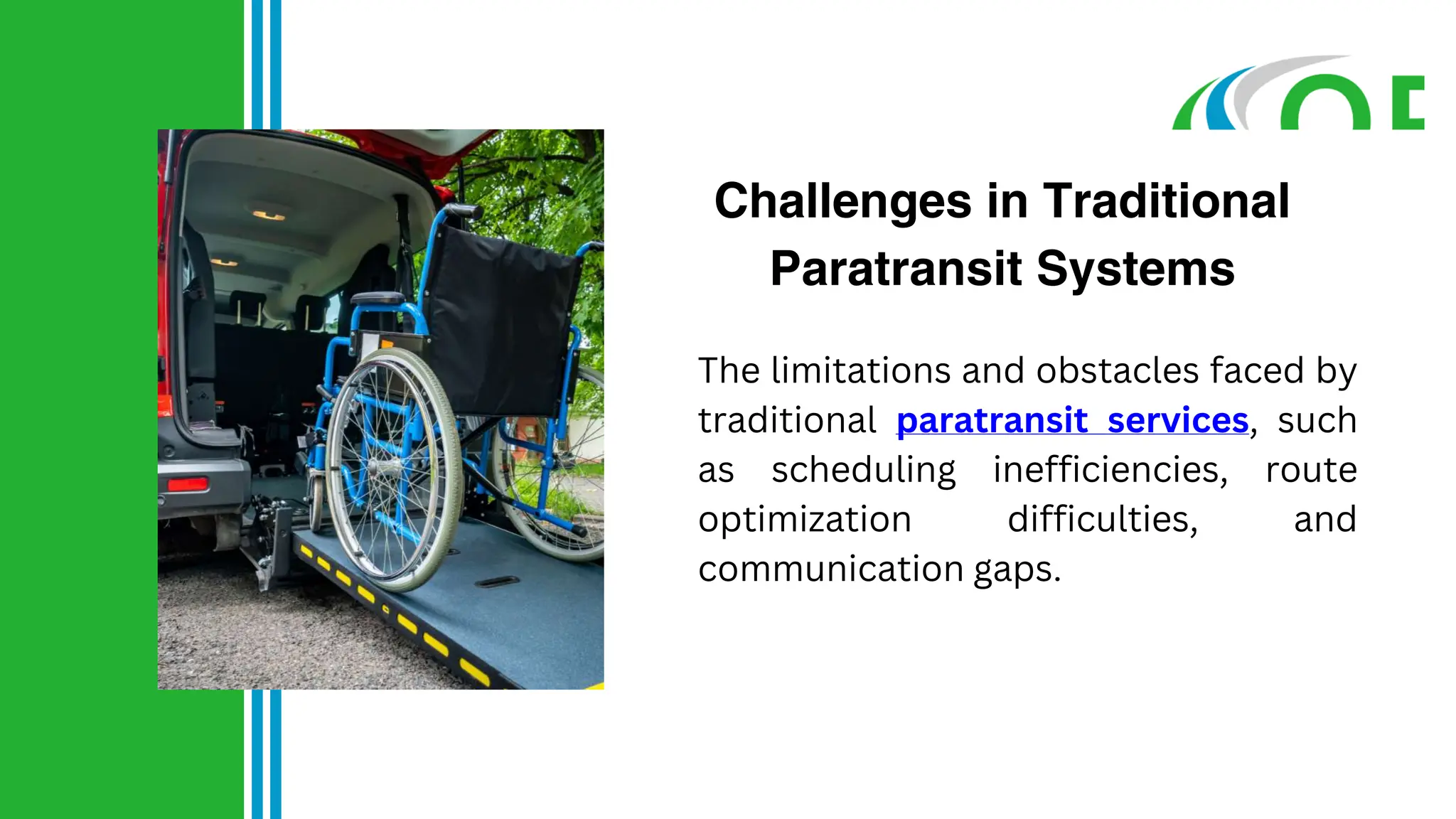 Challenges in Traditional Paratransit Systems

The limitations and obstacles faced by traditional paratransit services, such as scheduling inefficiencies, route optimization difficulties, and communication gaps.